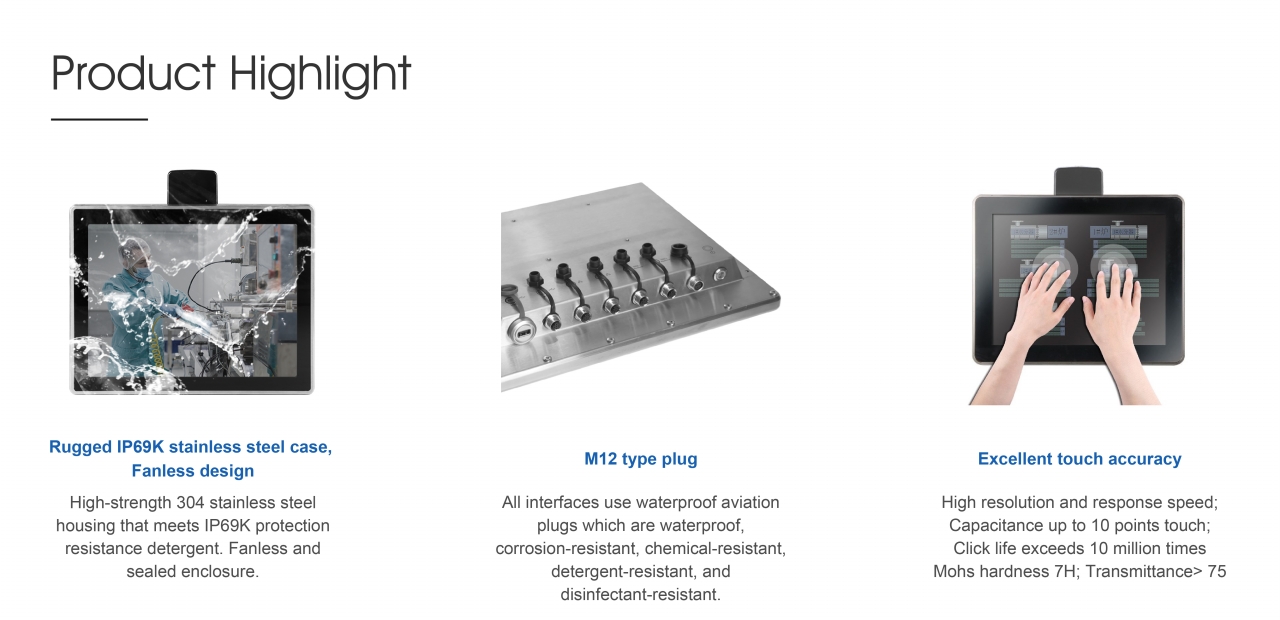 Product Highlight

Rugged IP69K stainless steel case, Fanless design

High-strength 304 stainless steel housing that meets IP69K protection resistance detergent. Fanless and sealed enclosure.

M12 type plug

All interfaces use waterproof aviation plugs which are waterproof, corrosion-resistant, chemical-resistant, detergent-resistant, and disinfectant-resistant.

Excellent touch accuracy

High resolution and response speed; Capacitance up to 10 points touch; Click life exceeds 10 million times Mohs hardness 7H; Transmittance> 75